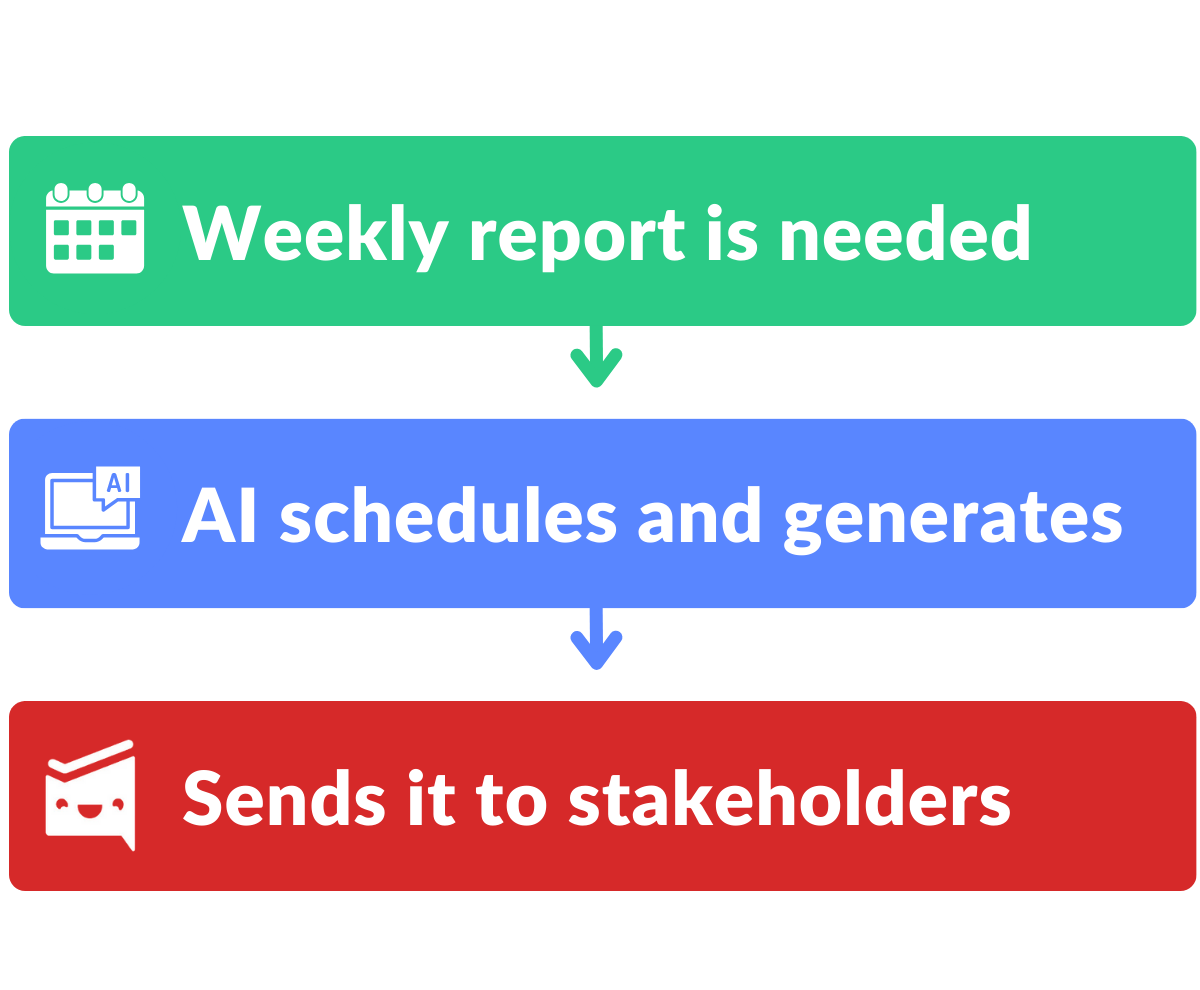 Weekly report is needed

AI

AI schedules and generates

Sends it to stakeholders